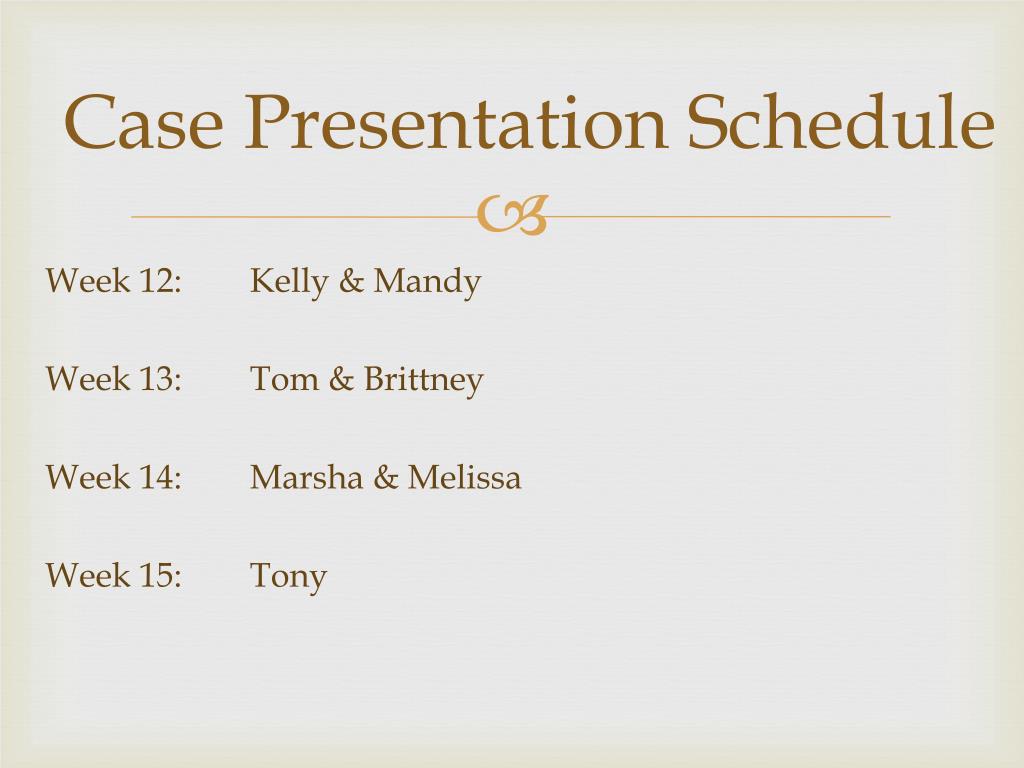 Case Presentation Schedule

Week 12: Kelly & Mandy

Week 13: Tom & Brittney

Week 14: Marsha & Melissa

Week 15: Tony